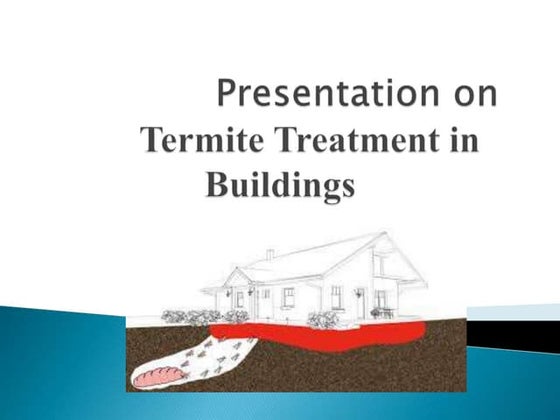 Presentation on

Termite Treatment in Buildings